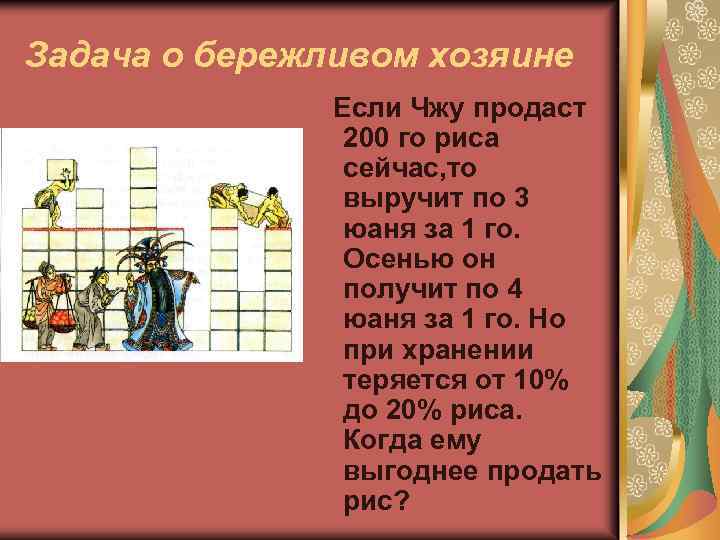 Задача о бережливом хозяине

Если Чжу продаст 200 го риса сейчас,то выручит по 3 юаня за 1 го. Осенью он получит по 4 юаня за 1 го. Но при хранении теряется от 10% до 20% риса. Когда ему выгоднее продать рис?